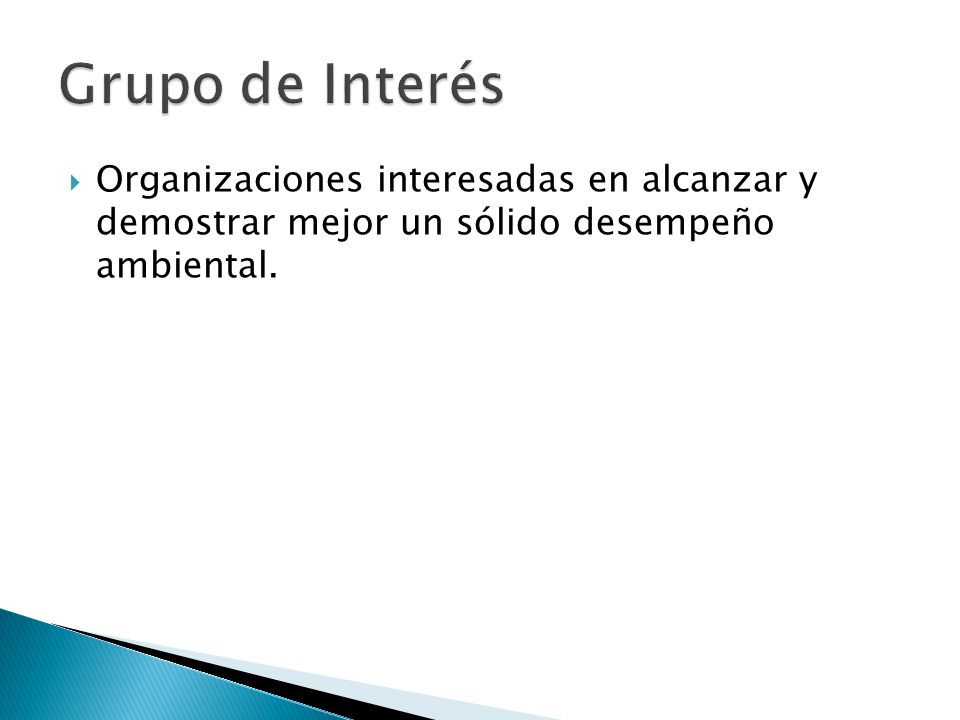 Grupo de Interés

Organizaciones interesadas en alcanzar y demostrar mejor un sólido desempeño ambiental.